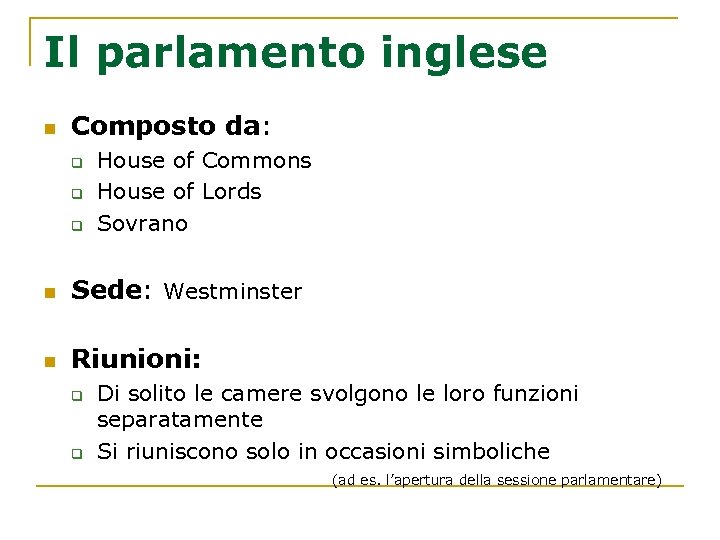 Il parlamento inglese

Composto da:
House of Commons
House of Lords
Sovrano

Sede: Westminster

Riunioni:
Di solito le camere svolgono le loro funzioni separatamente
Si riuniscono solo in occasioni simboliche
(ad es. l'apertura della sessione parlamentare)